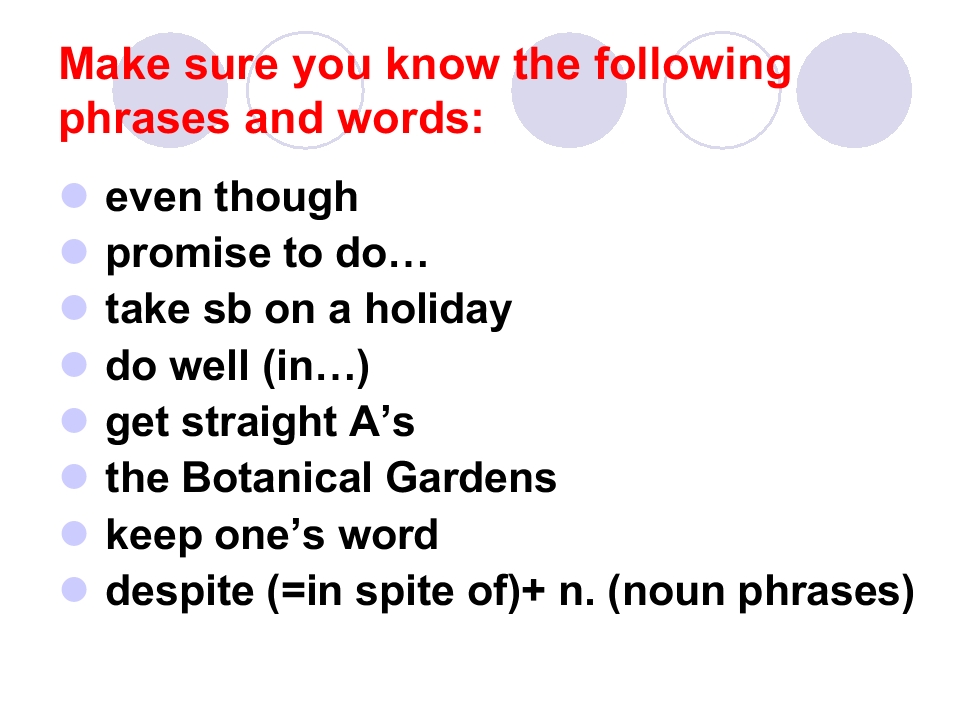 Make sure you know the following phrases and words:

- even though
- promise to do…
- take sb on a holiday
- do well (in…)
- get straight A’s
- the Botanical Gardens
- keep one’s word
- despite (=in spite of)+ n. (noun phrases)